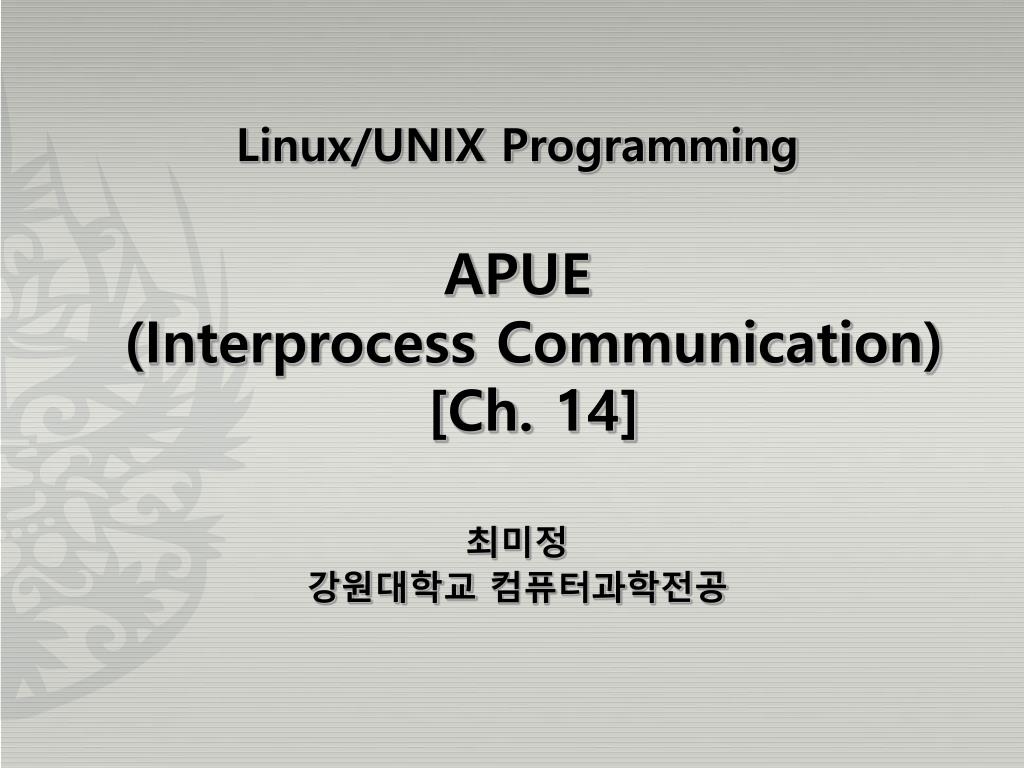 Linux/UNIX Programming

APUE
(Interprocess Communication)
[Ch. 14]

최미정
강원대학교 컴퓨터과학전공